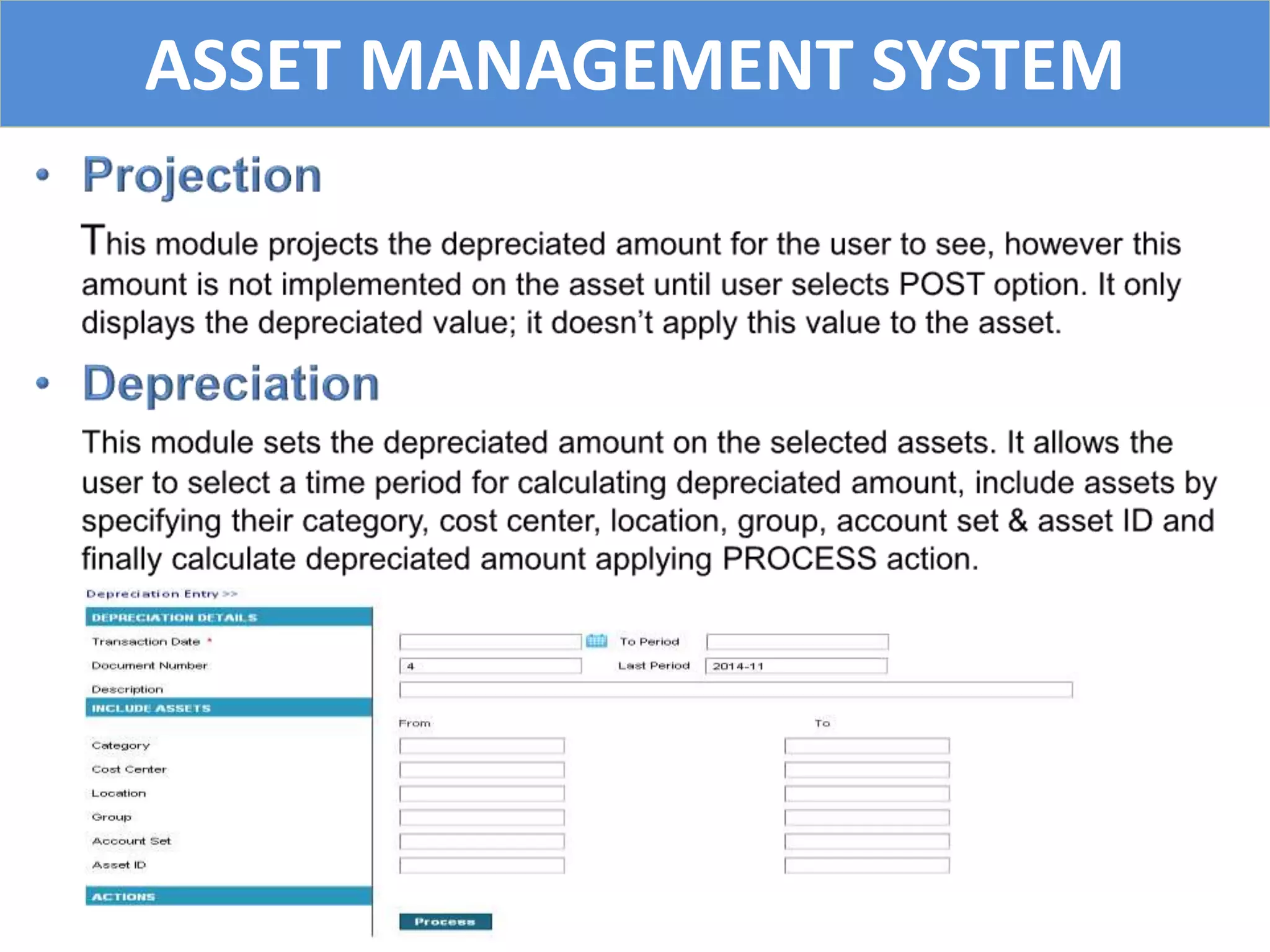 ASSET MANAGEMENT SYSTEM

• Projection

This module projects the depreciated amount for the user to see, however this amount is not implemented on the asset until user selects POST option. It only displays the depreciated value; it doesn't apply this value to the asset.

• Depreciation

This module sets the depreciated amount on the selected assets. It allows the user to select a time period for calculating depreciated amount, include assets by specifying their category, cost center, location, group, account set & asset ID and finally calculate depreciated amount applying PROCESS action.

Depreciation Entry >>

DEPRECIATION DETAILS

Transaction Date *

To Period

Document Number

4

Last Period

2014-11

Description

INCLUDE ASSETS

From

To

Category

Cost Center

Location

Group

Account Set

Asset ID

ACTIONS

Process